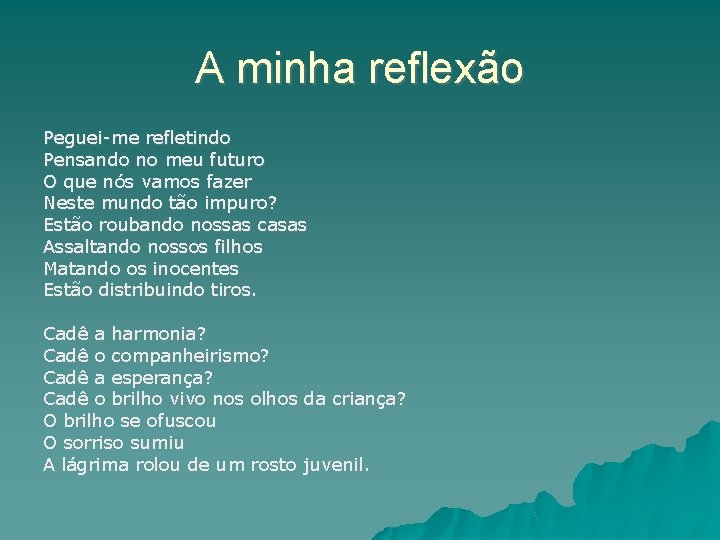 A minha reflexão

Peguei-me refletindo
Pensando no meu futuro
O que nós vamos fazer
Neste mundo tão impuro?
Estão roubando nossas casas
Assaltando nossos filhos
Matando os inocentes
Estão distribuindo tiros.

Cadê a harmonia?
Cadê o companheirismo?
Cadê a esperança?
Cadê o brilho vivo nos olhos da criança?
O brilho se ofuscou
O sorriso sumiu
A lágrima rolou de um rosto juvenil.